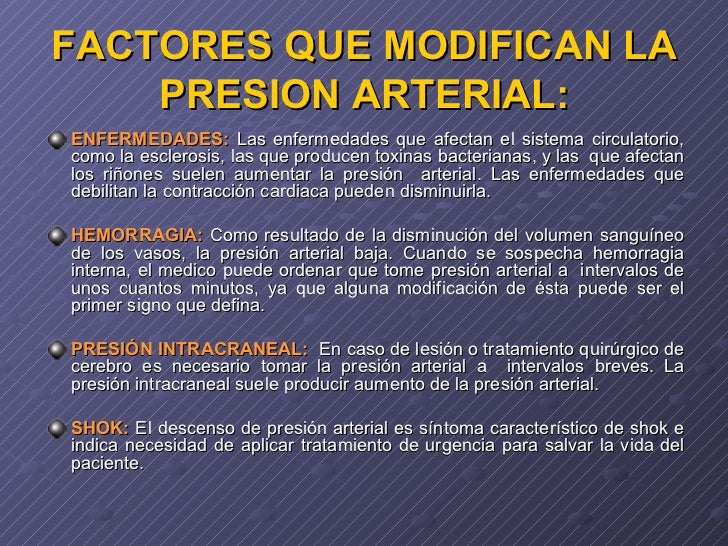 FACTORES QUE MODIFICAN LA PRESION ARTERIAL:

ENFERMEDADES: Las enfermedades que afectan el sistema circulatorio, como la esclerosis, las que producen toxinas bacterianas, y las que afectan los riñones suelen aumentar la presión arterial. Las enfermedades que debilitan la contracción cardiaca pueden disminuirla.

HEMORRAGIA: Como resultado de la disminución del volumen sanguíneo de los vasos, la presión arterial baja. Cuando se sospecha hemorragia interna, el medico puede ordenar que tome presión arterial a intervalos de unos cuantos minutos, ya que alguna modificación de ésta puede ser el primer signo que defina.

PRESIÓN INTRACRANEAL: En caso de lesión o tratamiento quirúrgico de cerebro es necesario tomar la presión arterial a intervalos breves. La presión intracraneal suele producir aumento de la presión arterial.

SHOK: El descenso de presión arterial es síntoma característico de shok e indica necesidad de aplicar tratamiento de urgencia para salvar la vida del paciente.